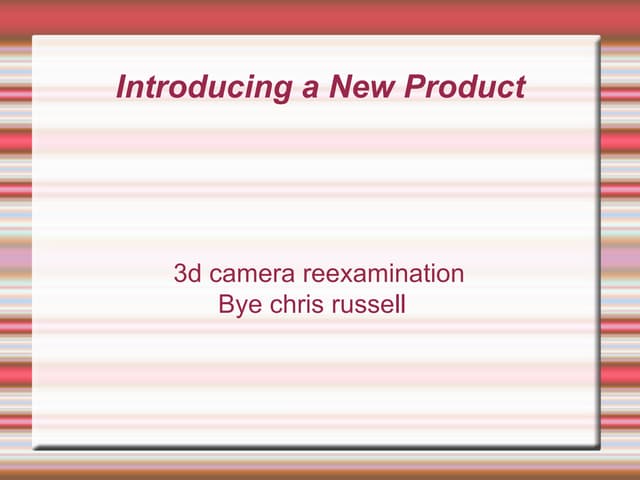 Introducing a New Product

3d camera reexamination
Bye chris russell